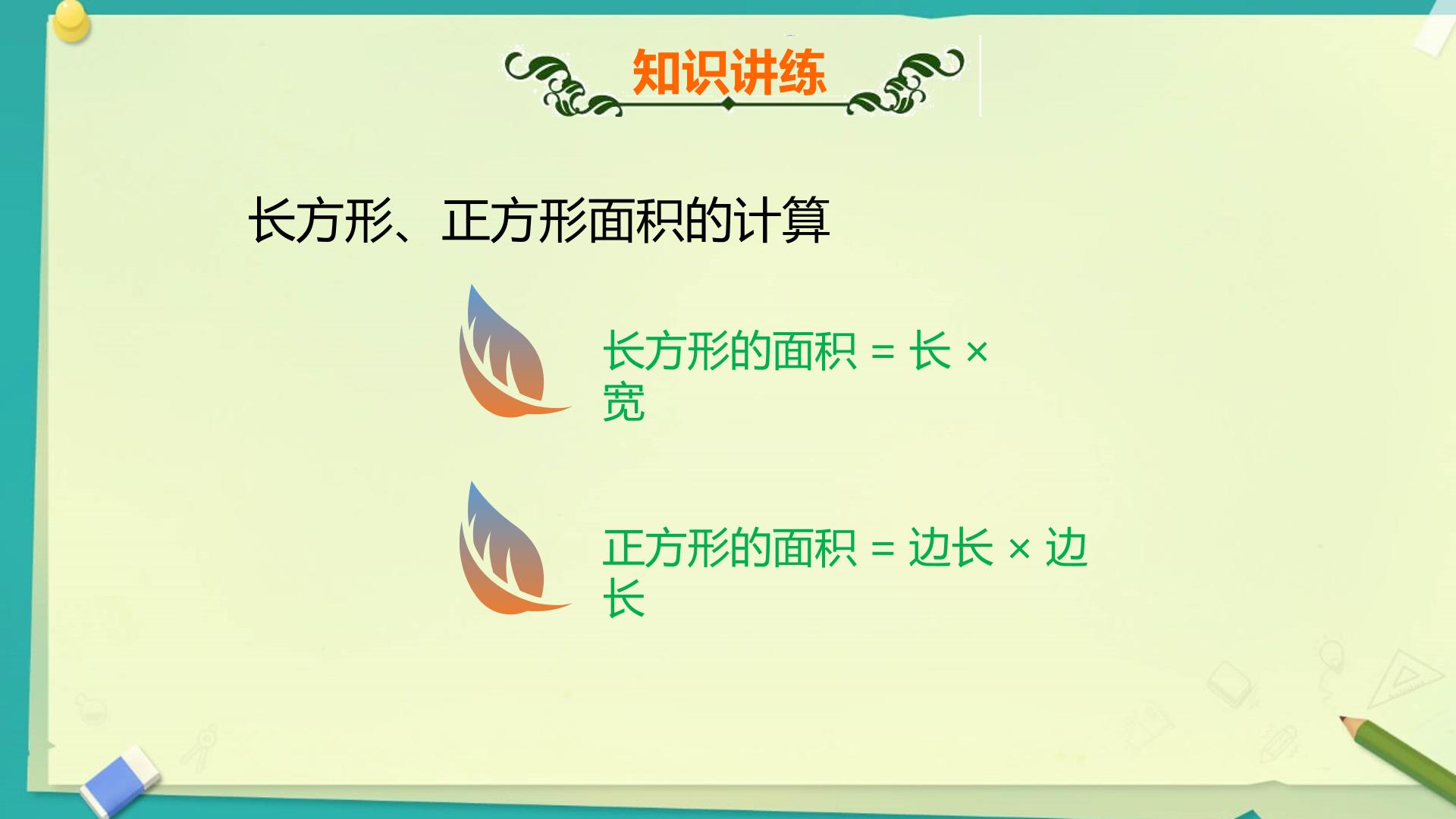 知识讲练

长方形、正方形面积的计算

长方形的面积 = 长 × 宽

正方形的面积 = 边长 × 边长